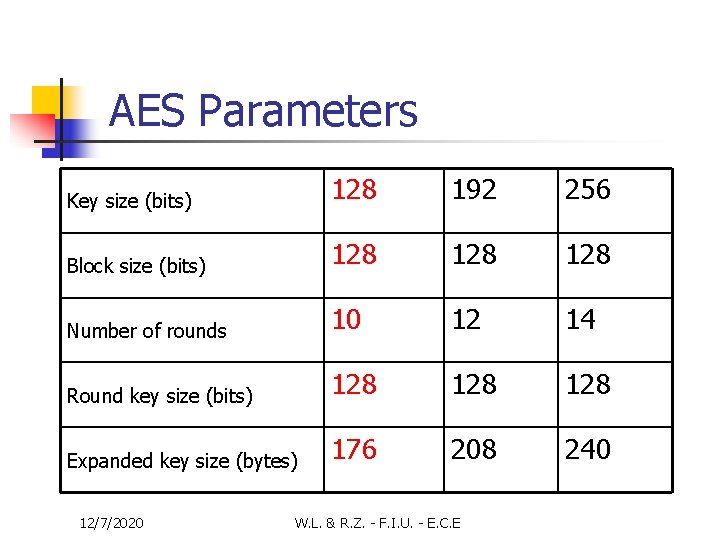 AES Parameters

| Key size (bits) | 128 | 192 | 256 |
|---|---|---|---|
| Block size (bits) | 128 | 128 | 128 |
| Number of rounds | 10 | 12 | 14 |
| Round key size (bits) | 128 | 128 | 128 |
| Expanded key size (bytes) | 176 | 208 | 240 |

12/7/2020

W.L. & R.Z. - F.I.U. - E.C.E